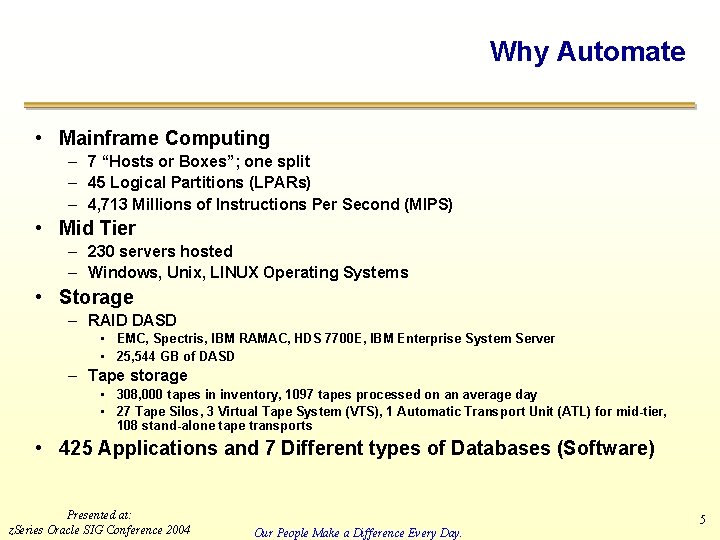 Why Automate

• Mainframe Computing
  – 7 “Hosts or Boxes”; one split
  – 45 Logical Partitions (LPARs)
  – 4,713 Millions of Instructions Per Second (MIPS)
• Mid Tier
  – 230 servers hosted
  – Windows, Unix, LINUX Operating Systems
• Storage
  – RAID DASD
    ▪ EMC, Spectris, IBM RAMAC, HDS 7700E, IBM Enterprise System Server
    ▪ 25,544 GB of DASD
  – Tape storage
    ▪ 308,000 tapes in inventory, 1097 tapes processed on an average day
    ▪ 27 Tape Silos, 3 Virtual Tape System (VTS), 1 Automatic Transport Unit (ATL) for mid-tier, 108 stand-alone tape transports
• 425 Applications and 7 Different types of Databases (Software)

Presented at:
zSeries Oracle SIG Conference 2004

Our People Make a Difference Every Day.

5